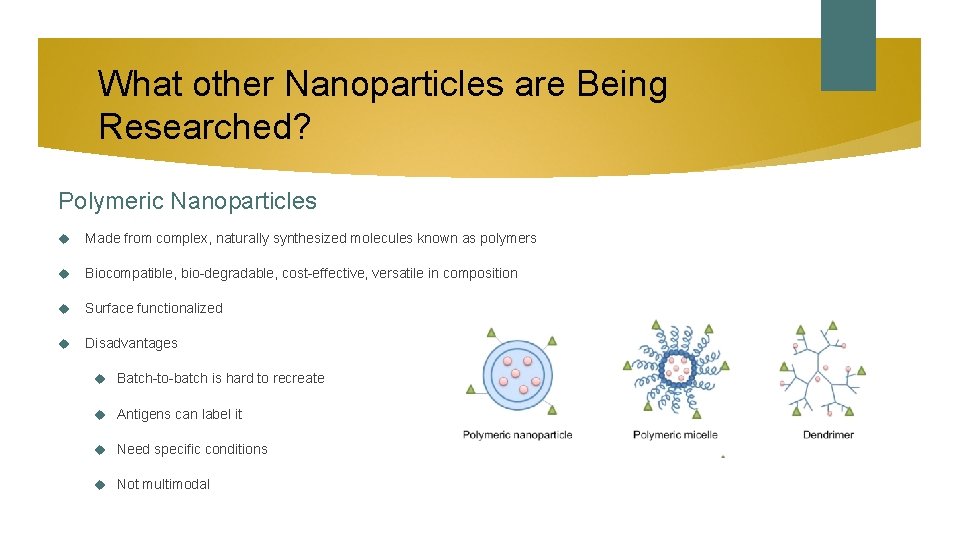 What other Nanoparticles are Being Researched?

Polymeric Nanoparticles

Made from complex, naturally synthesized molecules known as polymers

Biocompatible, bio-degradable, cost-effective, versatile in composition

Surface functionalized

Disadvantages

Batch-to-batch is hard to recreate

Antigens can label it

Need specific conditions

Not multimodal

Polymeric nanoparticle

Polymeric micelle

Dendrimer